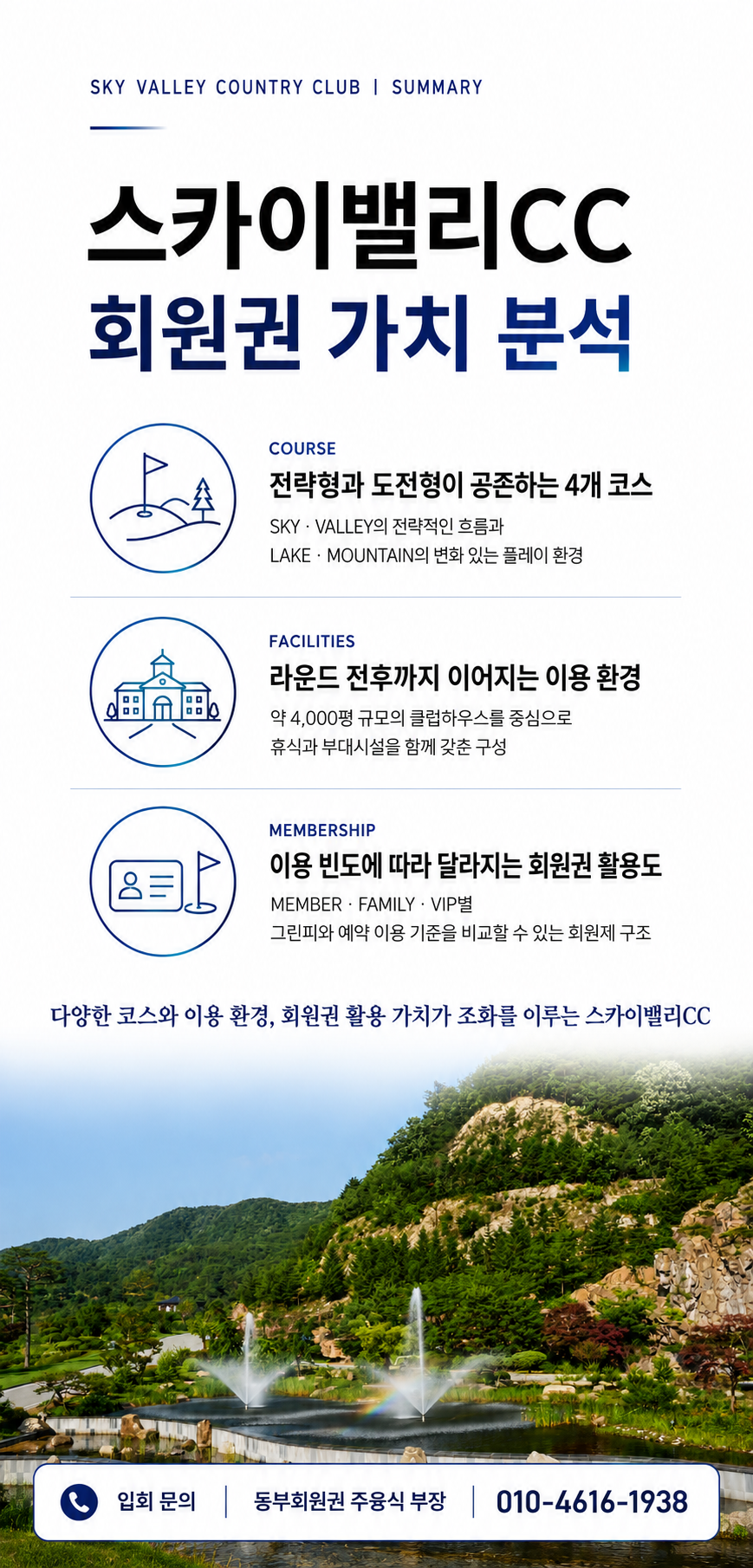 SKY VALLEY COUNTRY CLUB | SUMMARY

스카이밸리CC
회원권 가치 분석

COURSE
전략형과 도전형이 공존하는 4개 코스
SKY · VALLEY의 전략적인 흐름과
LAKE · MOUNTAIN의 변화 있는 플레이 환경

FACILITIES
라운드 전후까지 이어지는 이용 환경
약 4,000평 규모의 클럽하우스를 중심으로
휴식과 부대시설을 함께 갖춘 구성

MEMBERSHIP
이용 빈도에 따라 달라지는 회원권 활용도
MEMBER · FAMILY · VIP별
그린피와 예약 이용 기준을 비교할 수 있는 회원제 구조

다양한 코스와 이용 환경, 회원권 활용 가치가 조화를 이루는 스카이밸리CC

입회 문의 | 동부회원권 주용식 부장 | 010-4616-1938